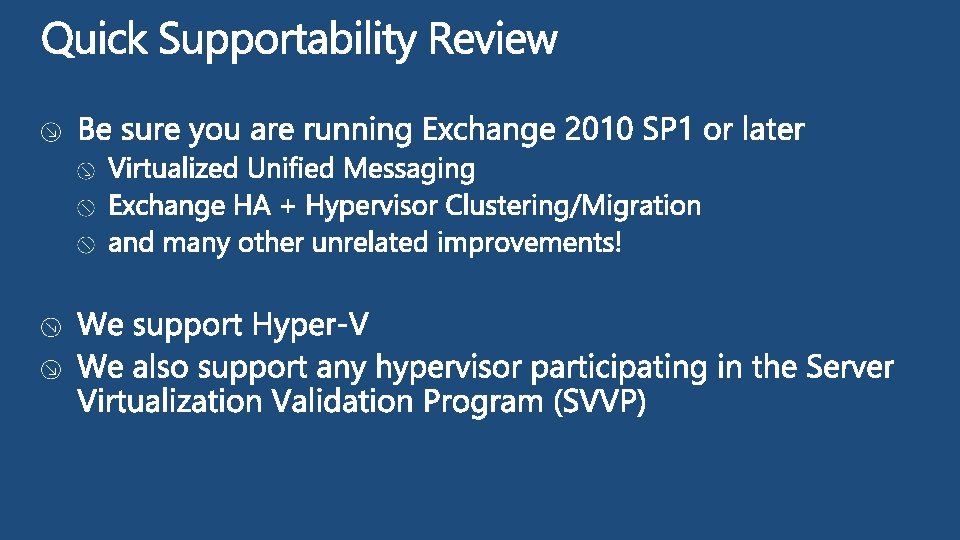 Quick Supportability Review

Be sure you are running Exchange 2010 SP1 or later
Virtualized Unified Messaging
Exchange HA + Hypervisor Clustering/Migration
and many other unrelated improvements!

We support Hyper-V
We also support any hypervisor participating in the Server Virtualization Validation Program (SVVP)